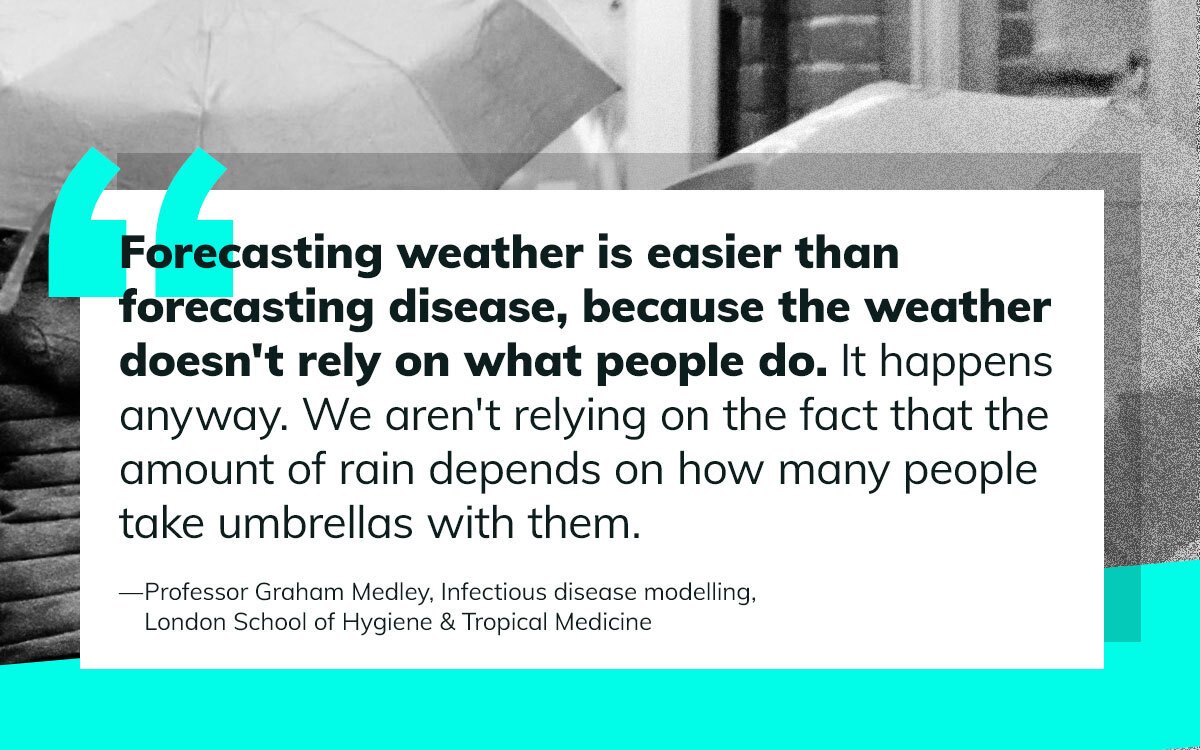 “

Forecasting weather is easier than forecasting disease, because the weather doesn't rely on what people do. It happens anyway. We aren't relying on the fact that the amount of rain depends on how many people take umbrellas with them.

—Professor Graham Medley, Infectious disease modelling, London School of Hygiene & Tropical Medicine